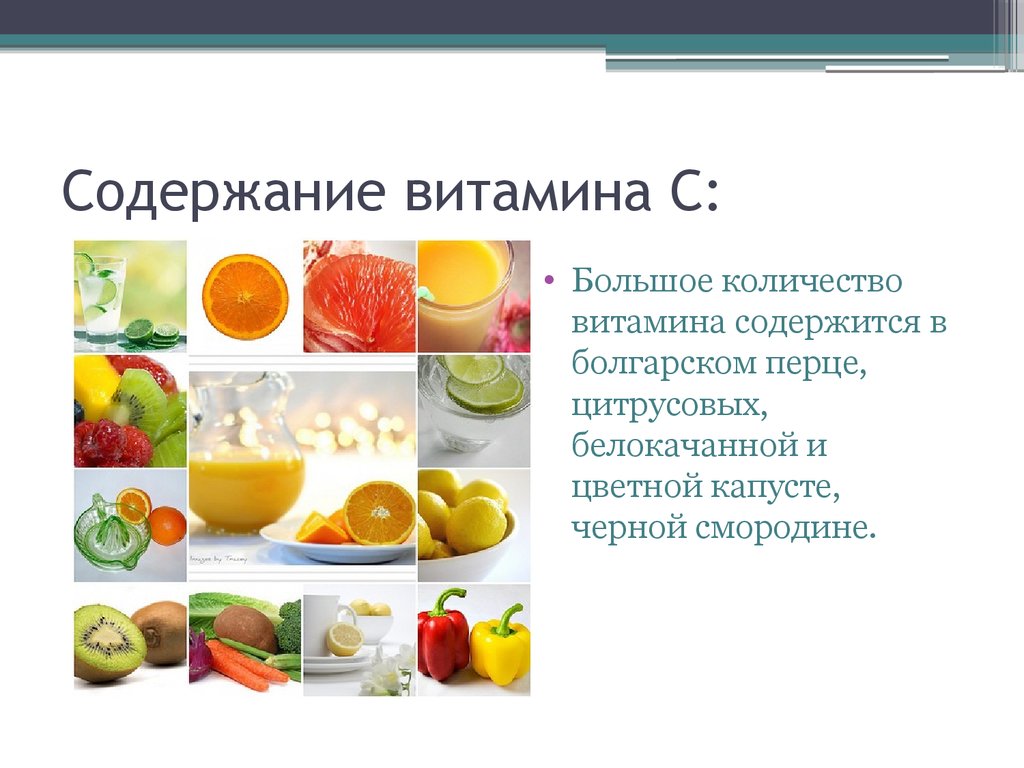 Содержание витамина С:

• Большое количество витамина содержится в болгарском перце, цитрусовых, белокачанной и цветной капусте, черной смородине.

Images by Tracey